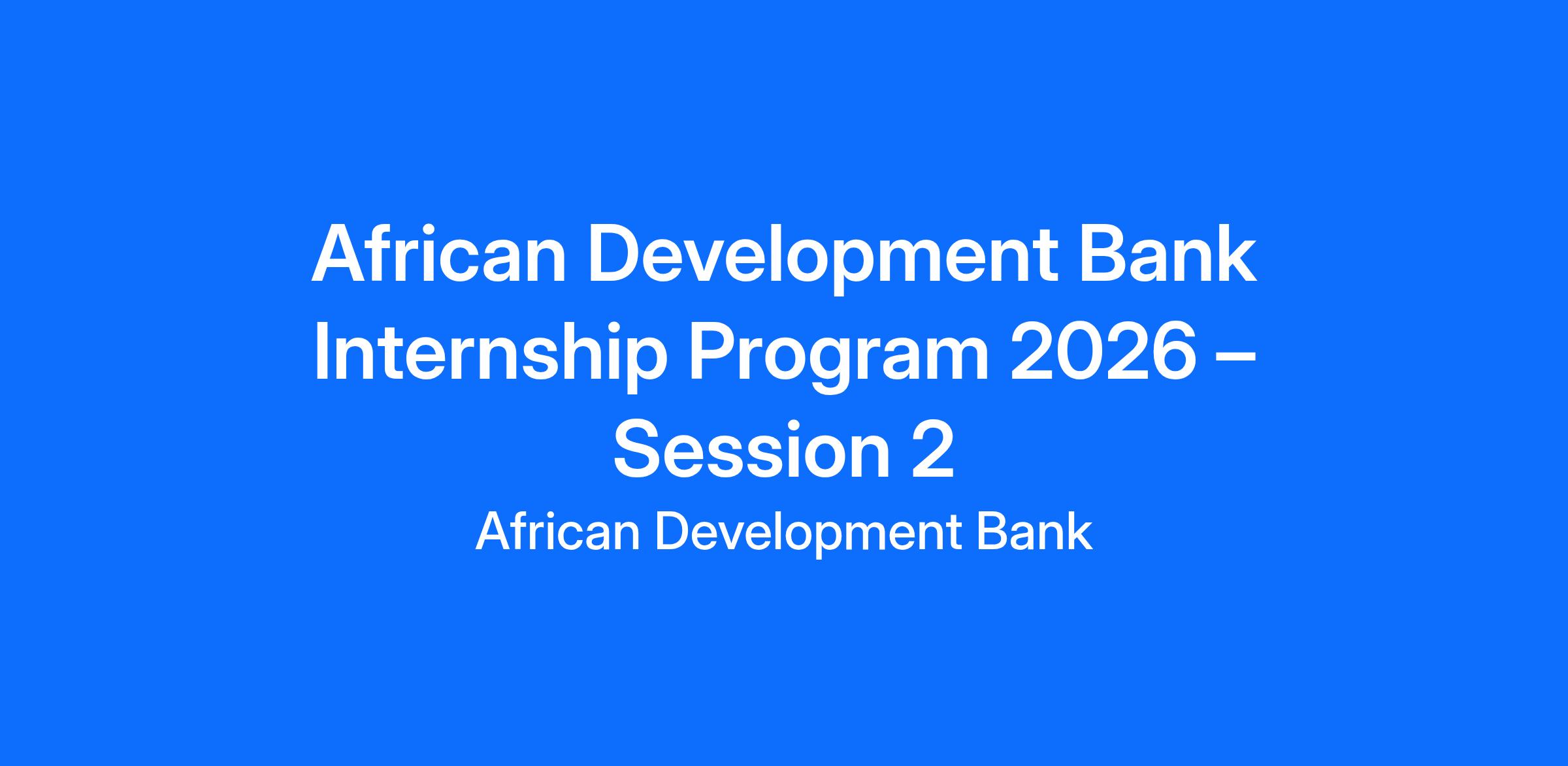 African Development Bank Internship Program 2026 – Session 2

African Development Bank